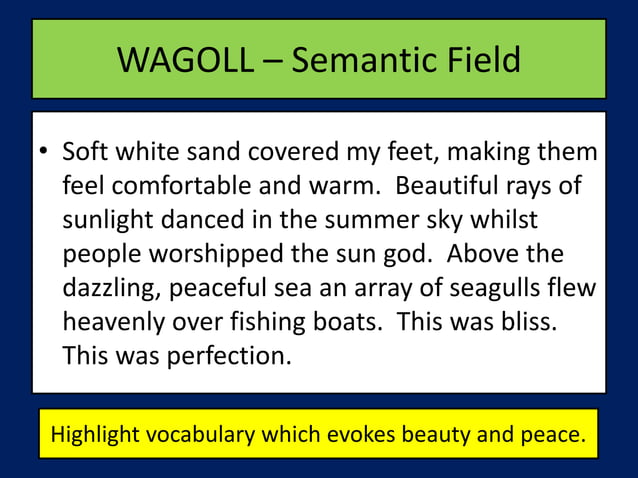 WAGOLL – Semantic Field

• Soft white sand covered my feet, making them feel comfortable and warm. Beautiful rays of sunlight danced in the summer sky whilst people worshipped the sun god. Above the dazzling, peaceful sea an array of seagulls flew heavenly over fishing boats. This was bliss. This was perfection.

Highlight vocabulary which evokes beauty and peace.